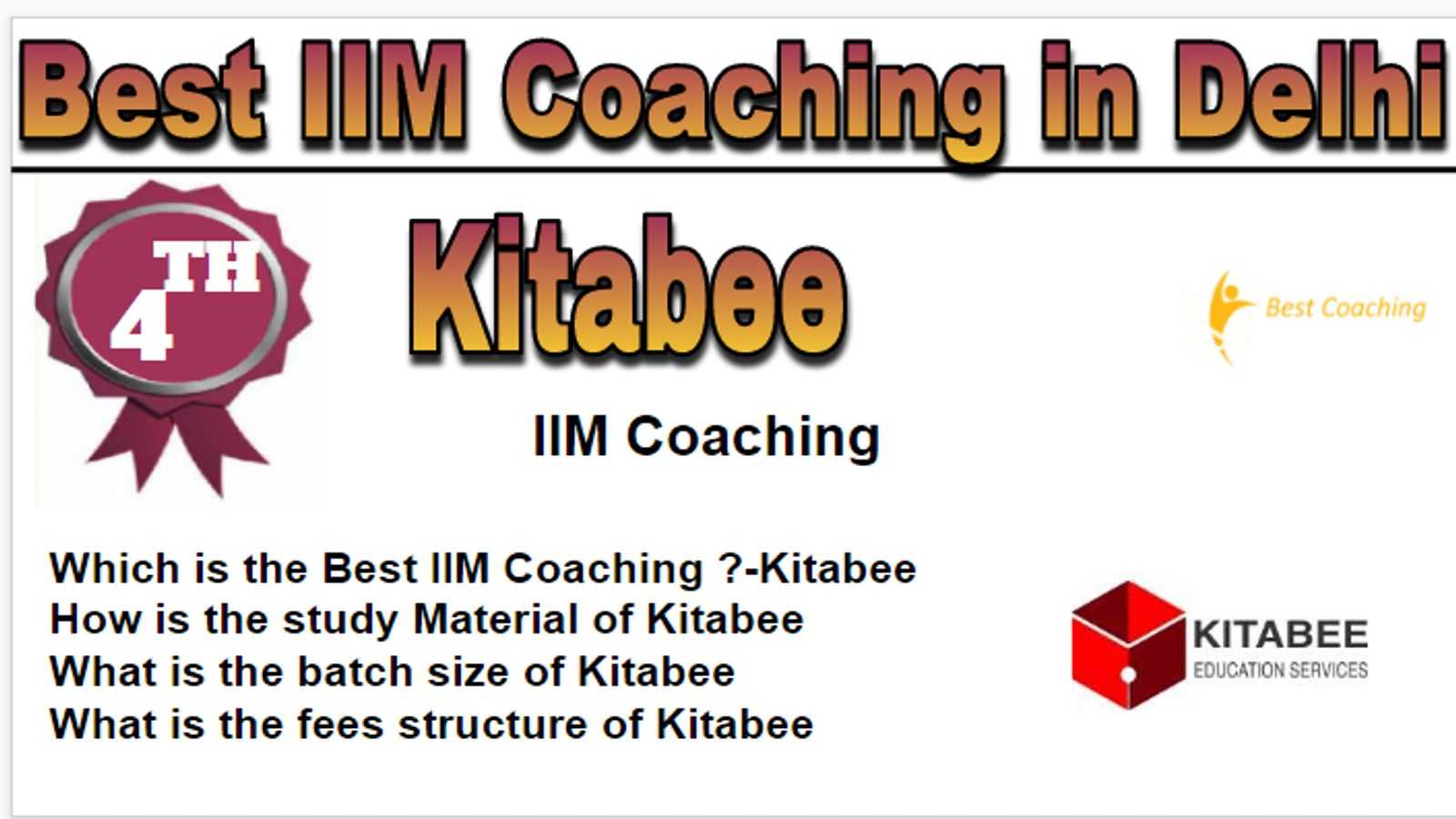 Best IIM Coaching in Delhi

4TH

Kitabee

Best Coaching

IIM Coaching

Which is the Best IIM Coaching ?-Kitabee
How is the study Material of Kitabee
What is the batch size of Kitabee
What is the fees structure of Kitabee

KITABEE
EDUCATION SERVICES